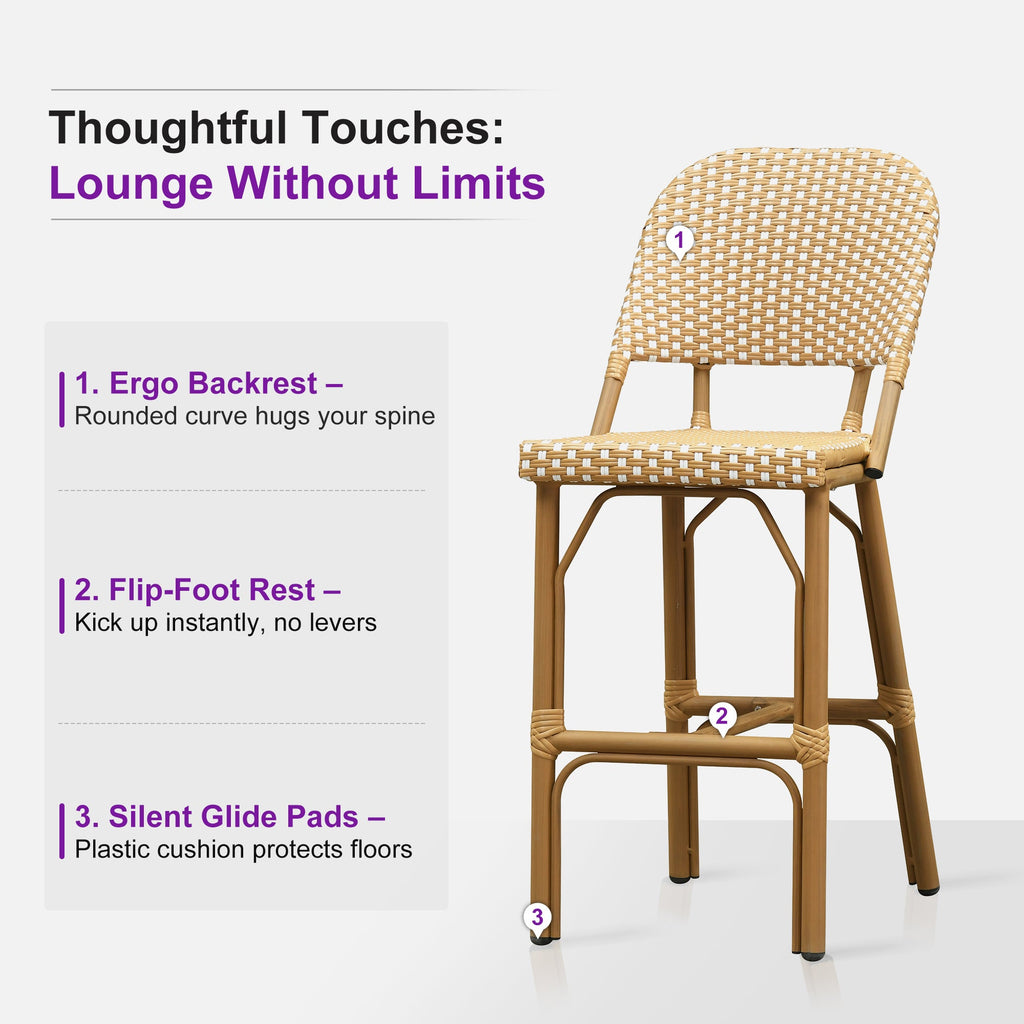 Thoughtful Touches:
Lounge Without Limits

1. Ergo Backrest –
Rounded curve hugs your spine

2. Flip-Foot Rest –
Kick up instantly, no levers

3. Silent Glide Pads –
Plastic cushion protects floors

1

2

3